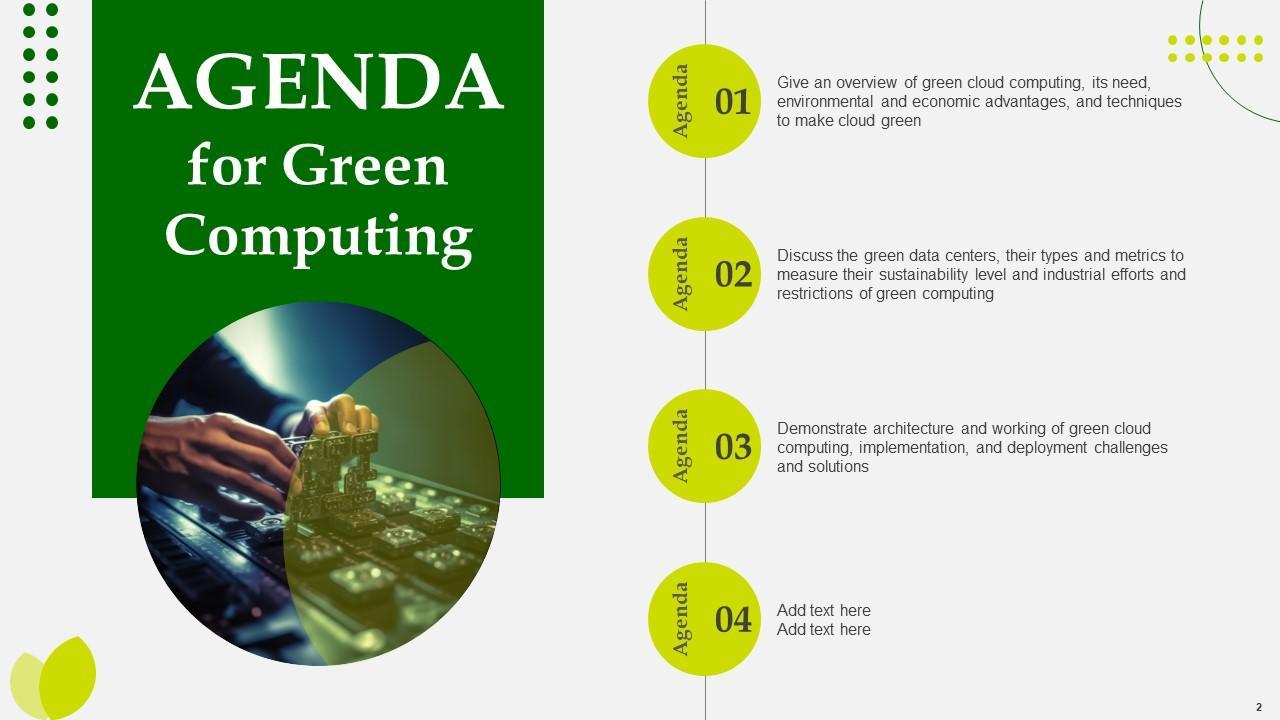 AGENDA for Green Computing

Agenda 01

Give an overview of green cloud computing, its need, environmental and economic advantages, and techniques to make cloud green

Agenda 02

Discuss the green data centers, their types and metrics to measure their sustainability level and industrial efforts and restrictions of green computing

Agenda 03

Demonstrate architecture and working of green cloud computing, implementation, and deployment challenges and solutions

Agenda 04

Add text here
Add text here

2